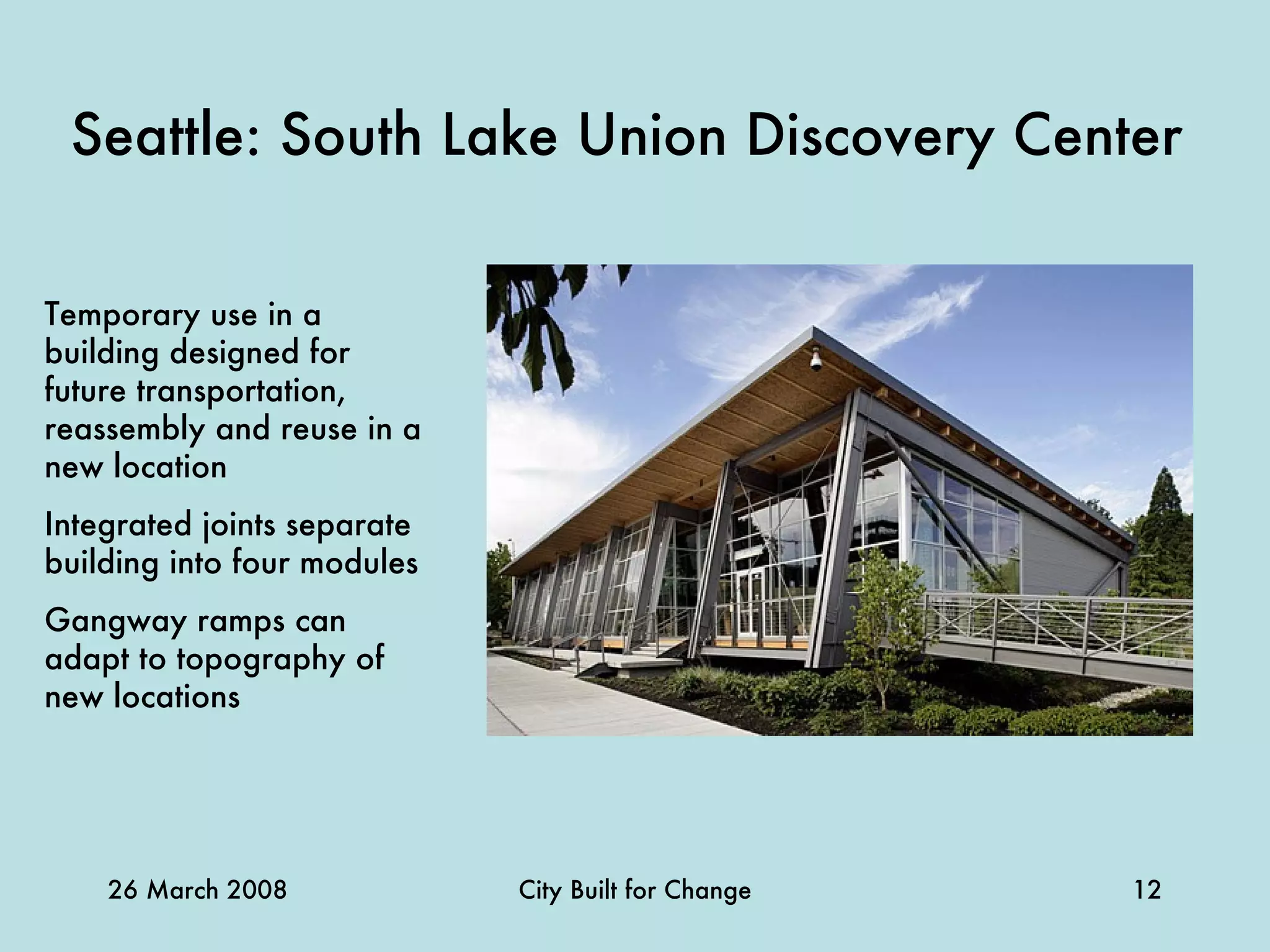 Seattle: South Lake Union Discovery Center

Temporary use in a building designed for future transportation, reassembly and reuse in a new location

Integrated joints separate building into four modules

Gangway ramps can adapt to topography of new locations

26 March 2008

City Built for Change

12